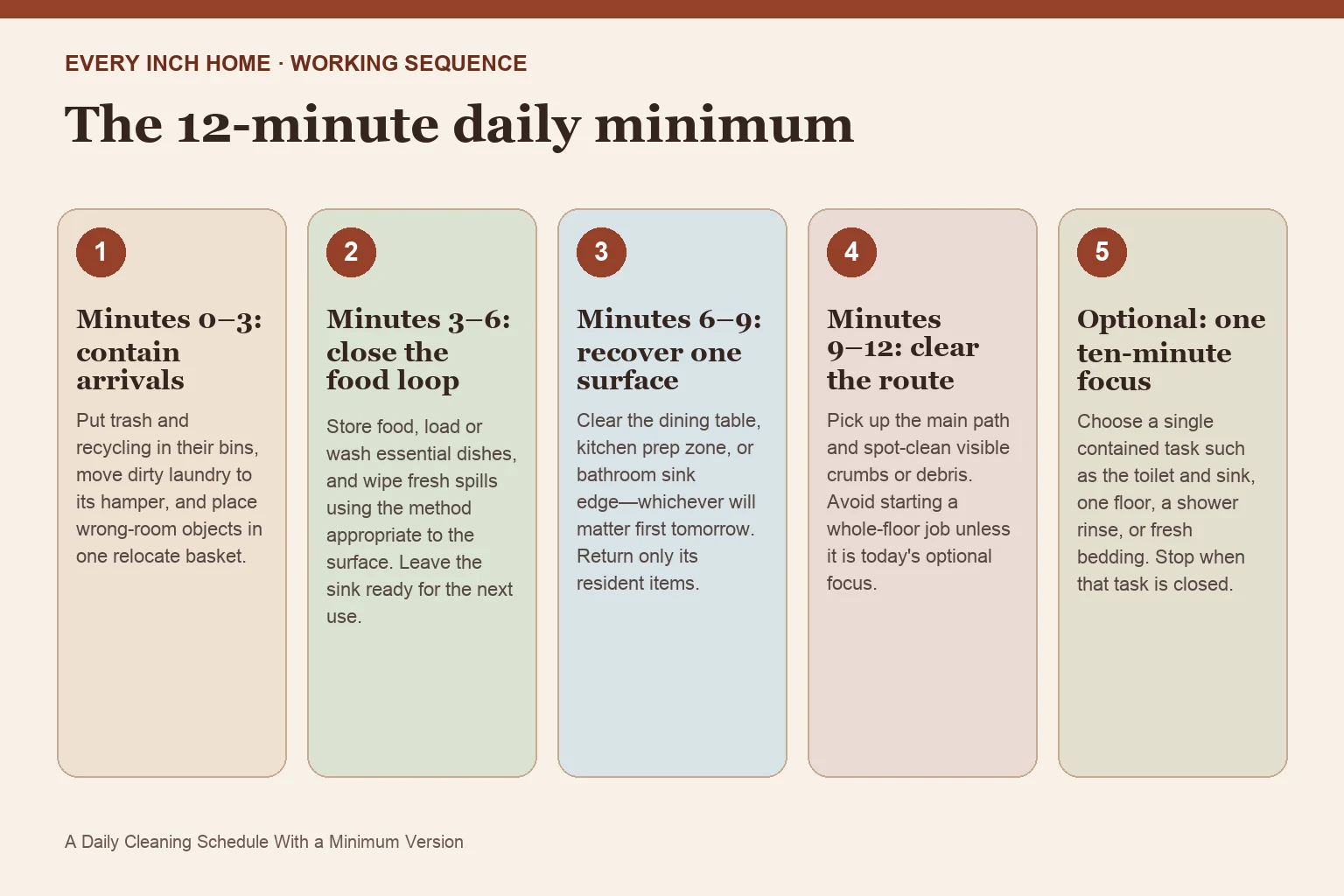 EVERY INCH HOME · WORKING SEQUENCE

The 12-minute daily minimum

1

Minutes 0–3: contain arrivals

Put trash and recycling in their bins, move dirty laundry to its hamper, and place wrong-room objects in one relocate basket.

2

Minutes 3–6: close the food loop

Store food, load or wash essential dishes, and wipe fresh spills using the method appropriate to the surface. Leave the sink ready for the next use.

3

Minutes 6–9: recover one surface

Clear the dining table, kitchen prep zone, or bathroom sink edge—whichever will matter first tomorrow. Return only its resident items.

4

Minutes 9–12: clear the route

Pick up the main path and spot-clean visible crumbs or debris. Avoid starting a whole-floor job unless it is today's optional focus.

5

Optional: one ten-minute focus

Choose a single contained task such as the toilet and sink, one floor, a shower rinse, or fresh bedding. Stop when that task is closed.

A Daily Cleaning Schedule With a Minimum Version